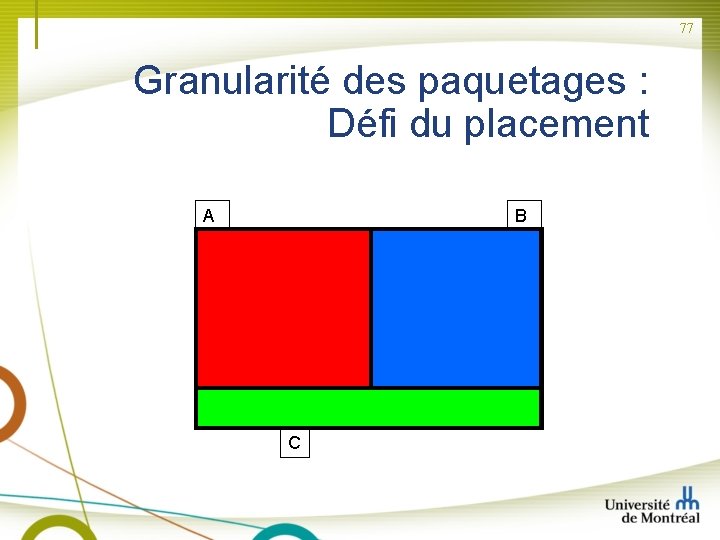 77

Granularité des paquetages : Défi du placement

A

B

C

Université de Montréal